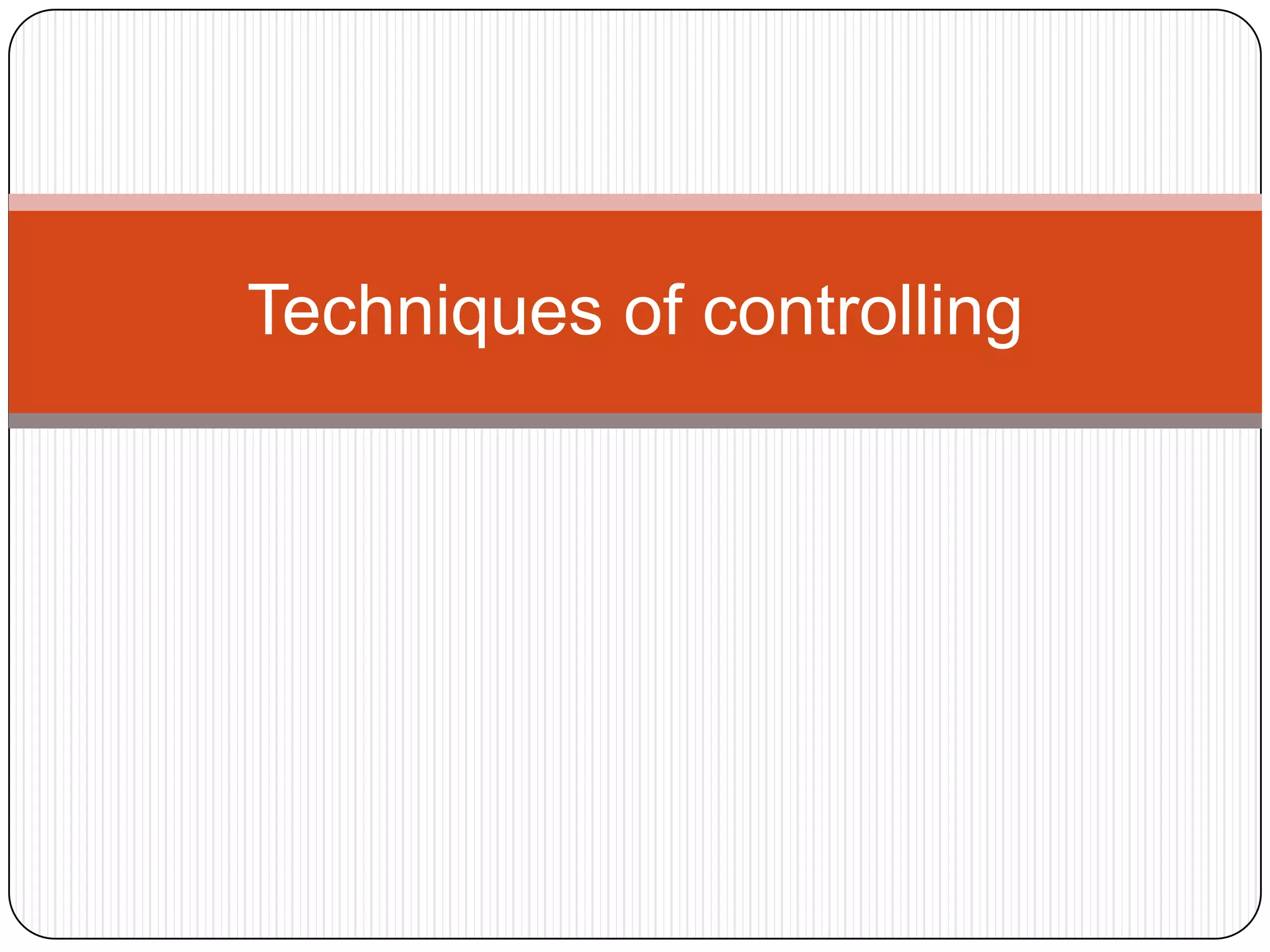 Techniques of controlling